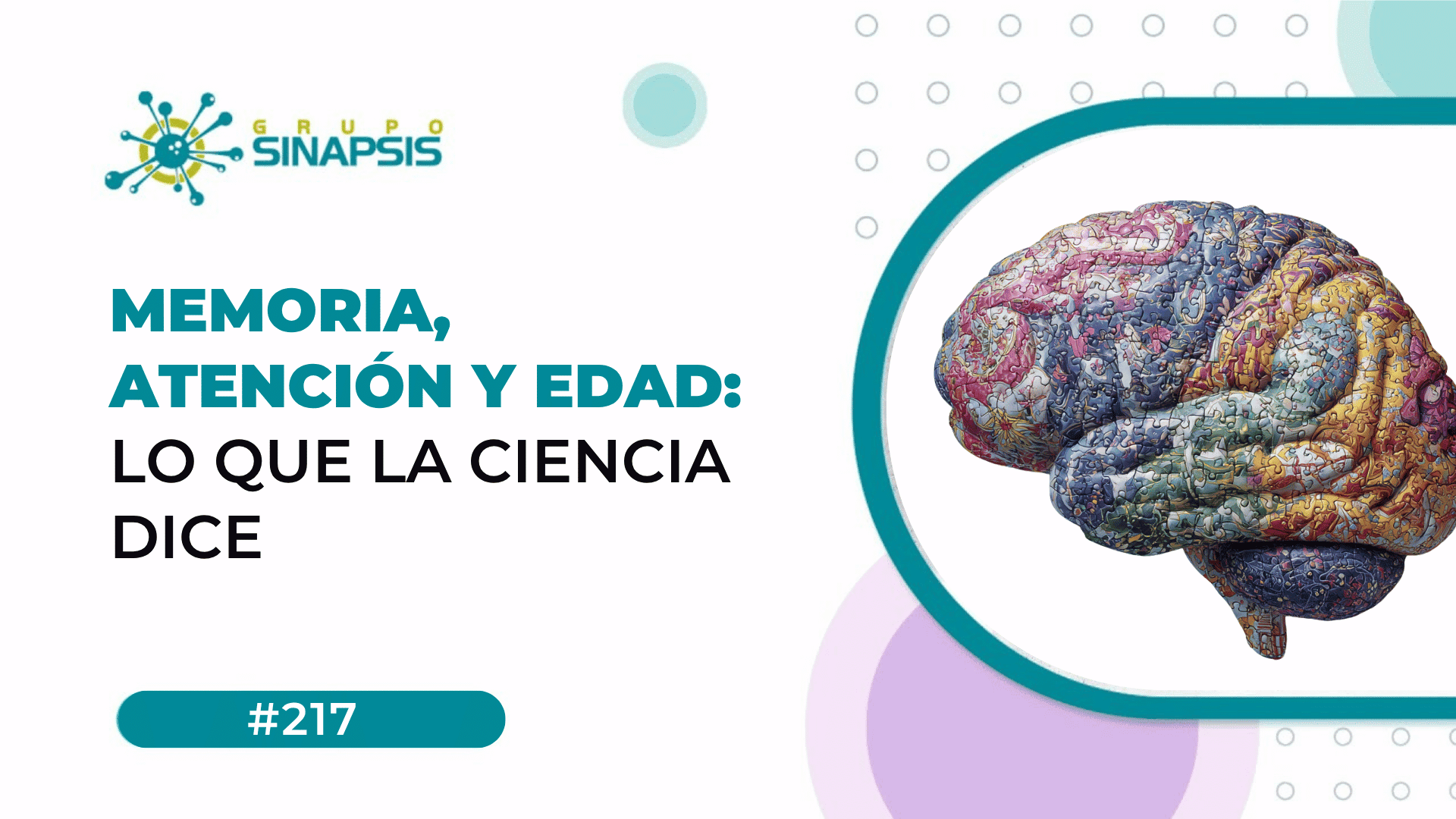 GRUPO
SINAPSIS

MEMORIA, ATENCIÓN Y EDAD: LO QUE LA CIENCIA DICE

#217